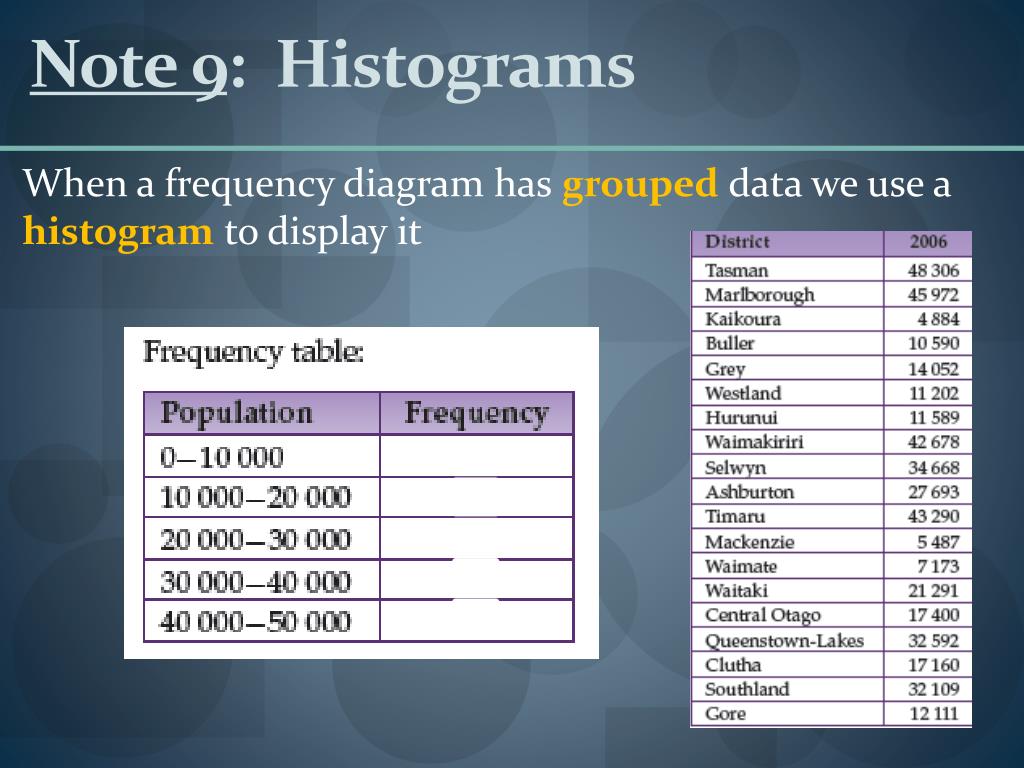 Note 9: Histograms

When a frequency diagram has grouped data we use a histogram to display it

Frequency table:

| Population | Frequency |
|---|---|
| 0–10 000 | |
| 10 000–20 000 | |
| 20 000–30 000 | |
| 30 000–40 000 | |
| 40 000–50 000 | |

| District | 2006 |
|---|---|
| Tasman | 48 306 |
| Marlborough | 45 972 |
| Kaikoura | 4 884 |
| Buller | 10 590 |
| Grey | 14 052 |
| Westland | 11 202 |
| Hurunui | 11 589 |
| Waimakiriri | 42 678 |
| Selwyn | 34 668 |
| Ashburton | 27 693 |
| Timaru | 43 290 |
| Mackenzie | 5 487 |
| Waimate | 7 173 |
| Waitaki | 21 291 |
| Central Otago | 17 400 |
| Queenstown-Lakes | 32 592 |
| Clutha | 17 160 |
| Southland | 32 109 |
| Gore | 12 111 |